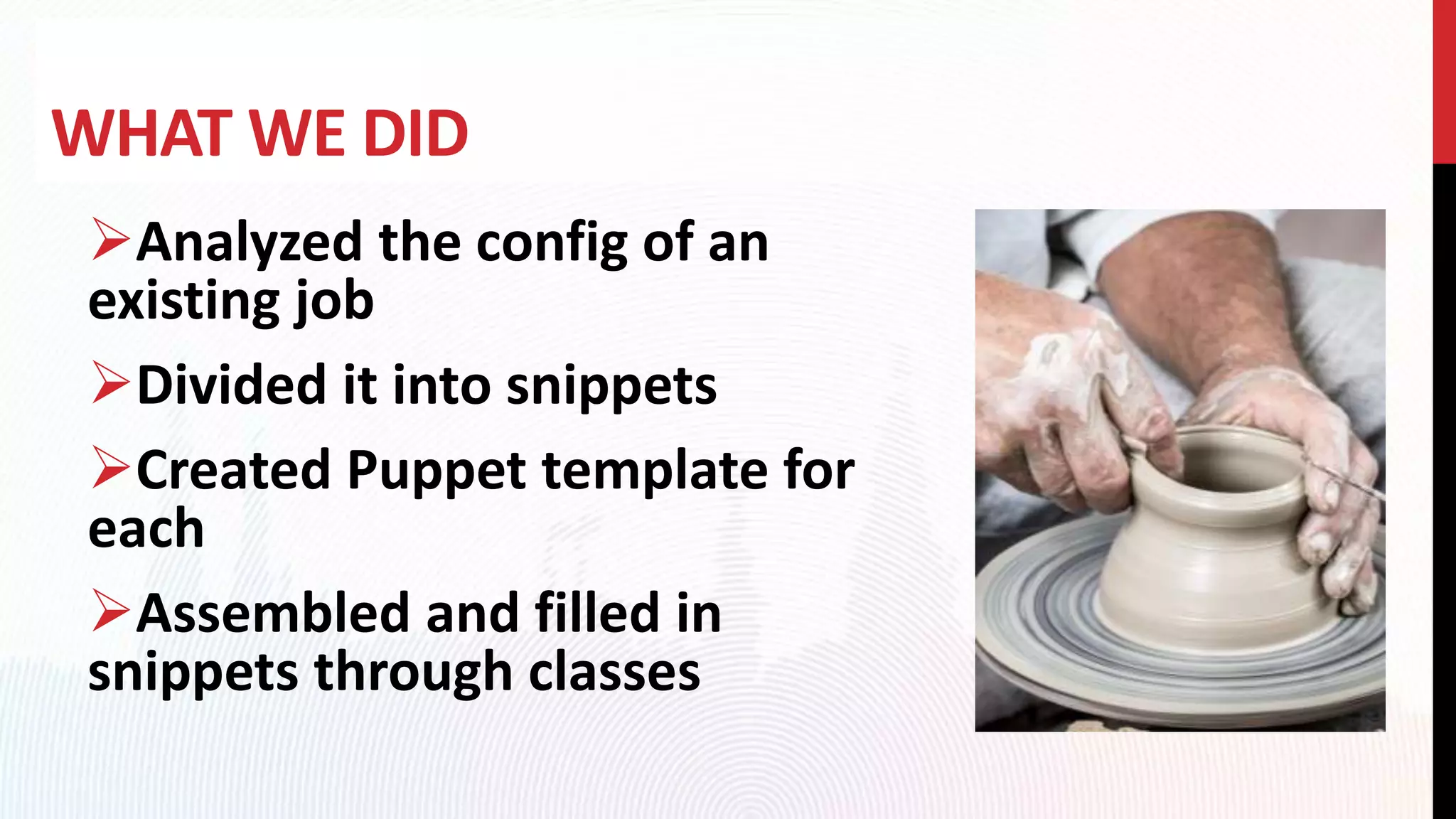 WHAT WE DID

➢Analyzed the config of an existing job

➢Divided it into snippets

➢Created Puppet template for each

➢Assembled and filled in snippets through classes